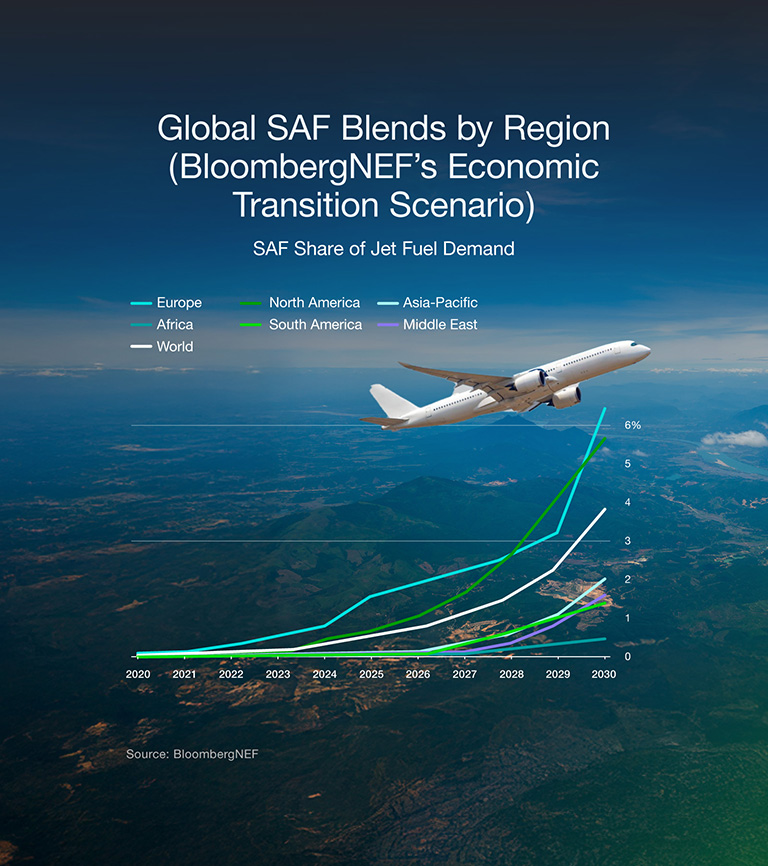 Global SAF Blends by Region (BloombergNEF's Economic Transition Scenario)

SAF Share of Jet Fuel Demand

Europe
Africa
World
North America
South America
Asia-Pacific
Middle East

6%
5
4
3
2
1
0

2020 2021 2022 2023 2024 2025 2026 2027 2028 2029 2030

Source: BloombergNEF